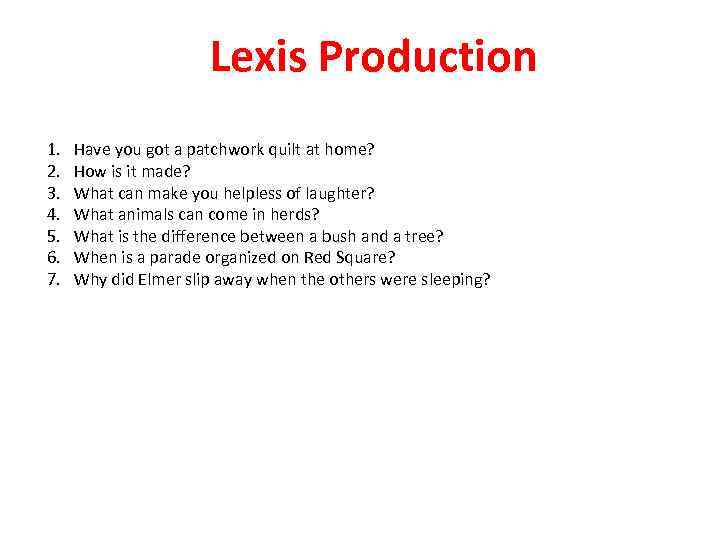 Lexis Production

1. Have you got a patchwork quilt at home?
2. How is it made?
3. What can make you helpless of laughter?
4. What animals can come in herds?
5. What is the difference between a bush and a tree?
6. When is a parade organized on Red Square?
7. Why did Elmer slip away when the others were sleeping?